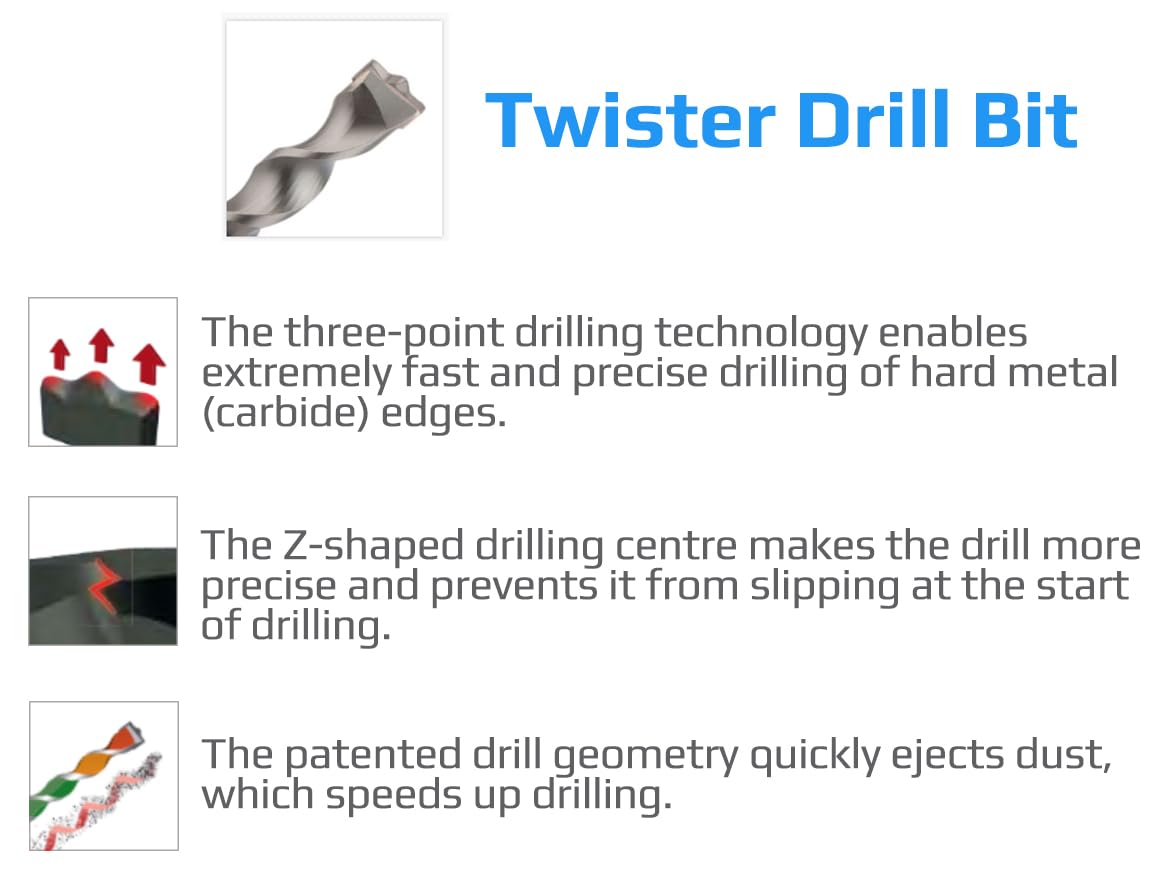 Twister Drill Bit

The three-point drilling technology enables extremely fast and precise drilling of hard metal (carbide) edges.

The Z-shaped drilling centre makes the drill more precise and prevents it from slipping at the start of drilling.

The patented drill geometry quickly ejects dust, which speeds up drilling.